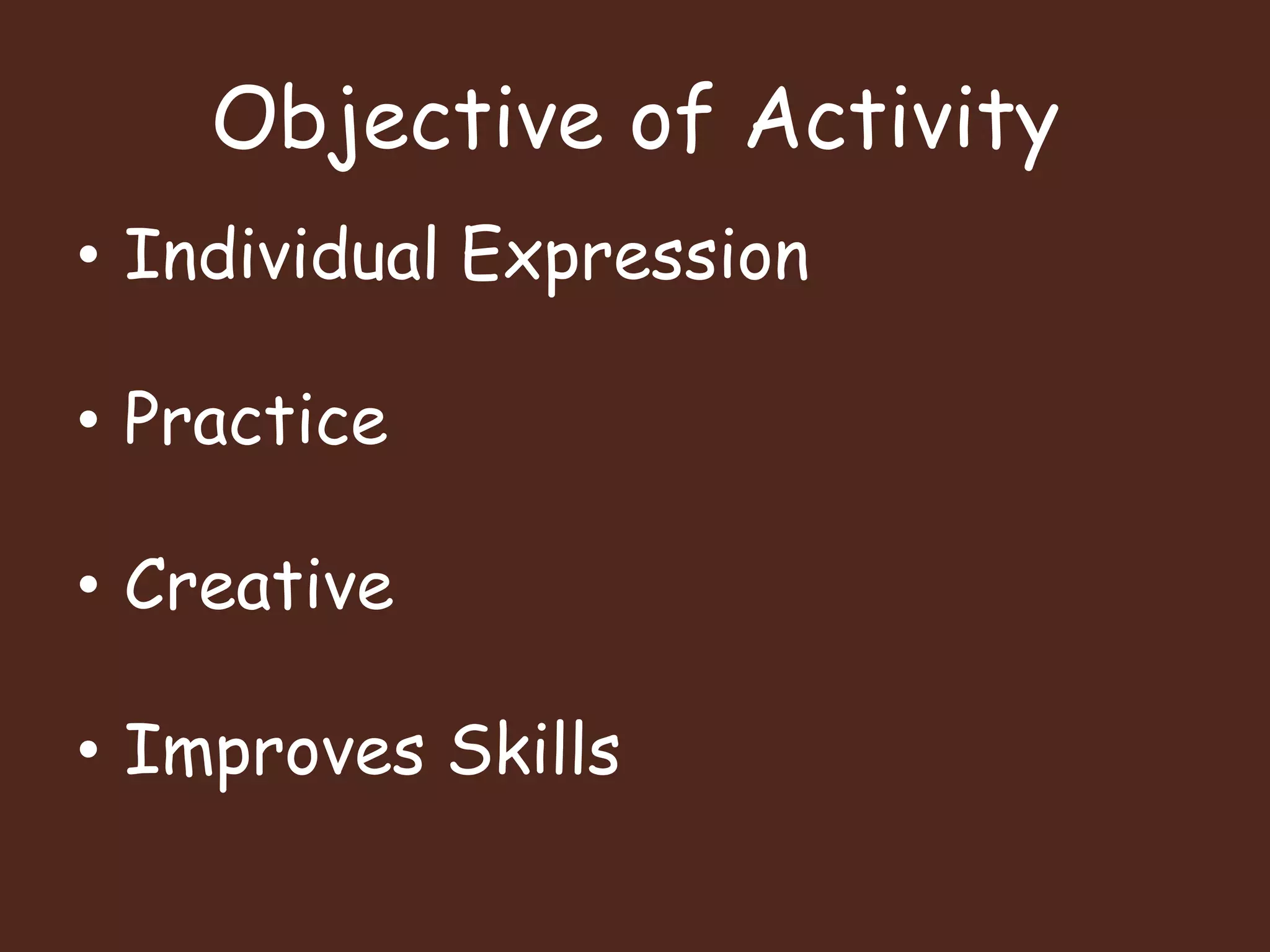 Objective of Activity

• Individual Expression

• Practice

• Creative

• Improves Skills